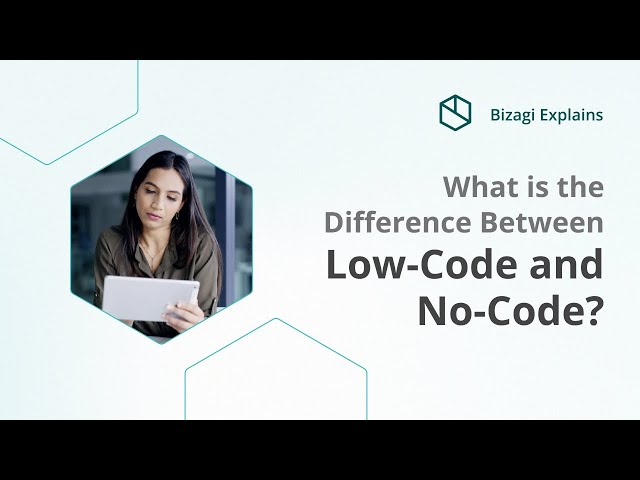 Bizagi Explains

What is the Difference Between Low-Code and No-Code?